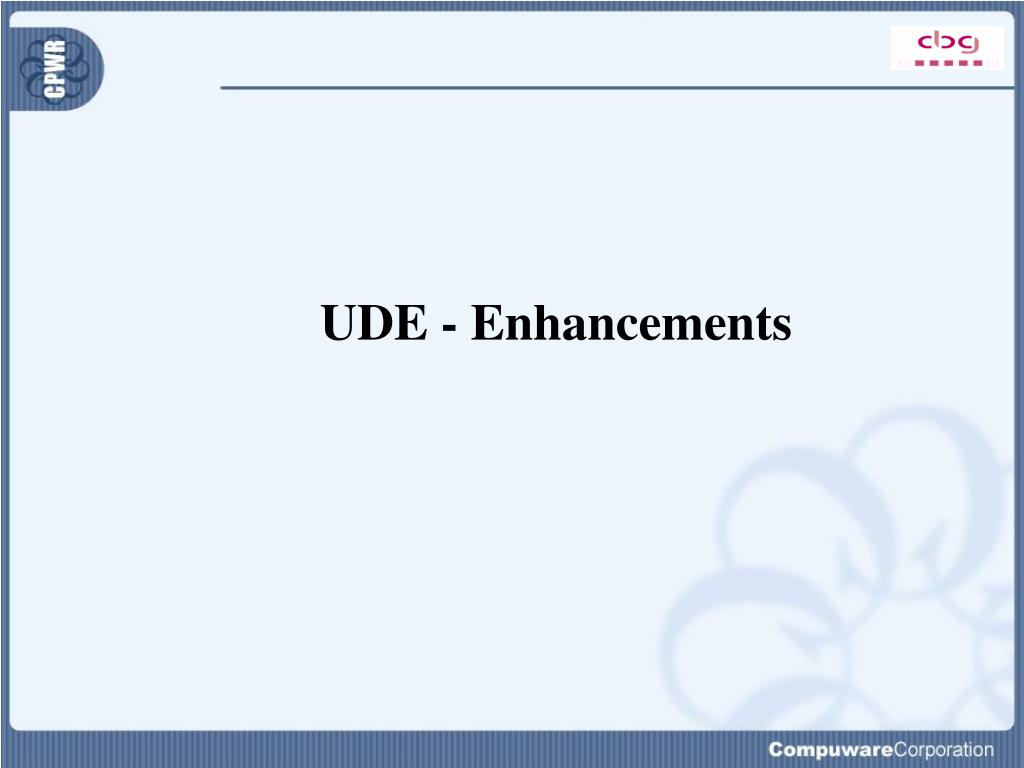 CPWR

cbg

UDE - Enhancements

CompuwareCorporation